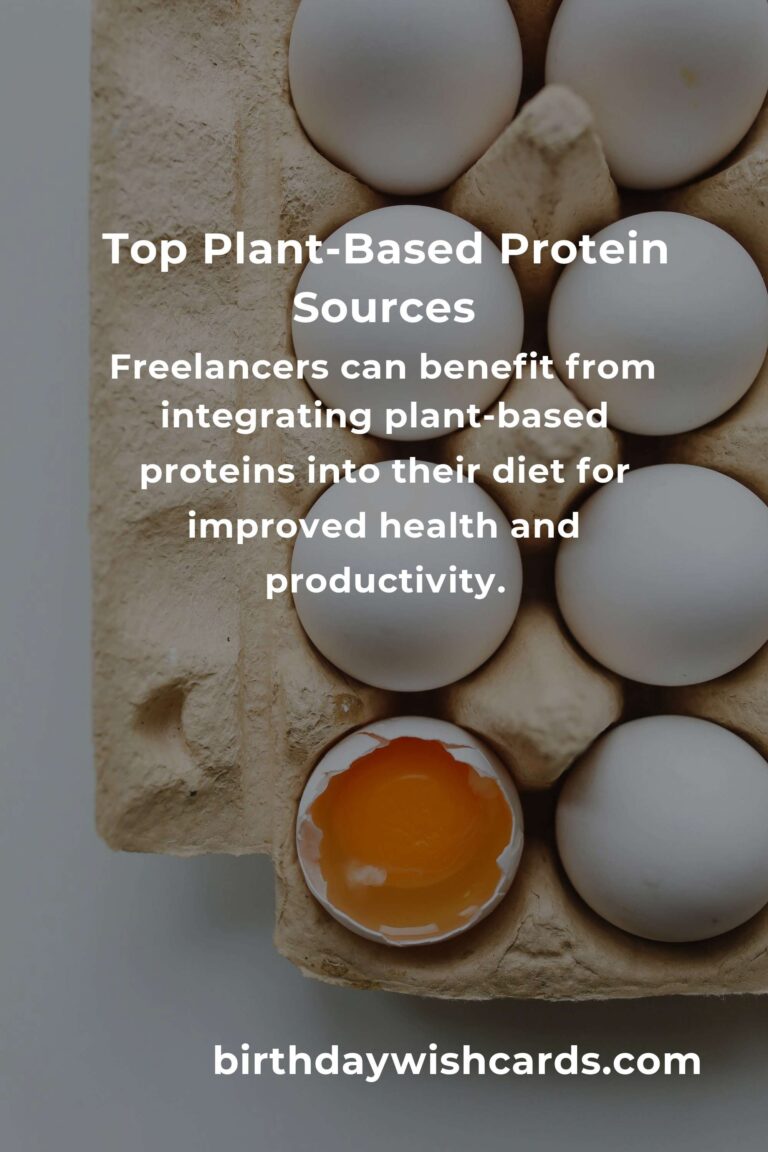 Top Plant-Based Protein Sources

Freelancers can benefit from integrating plant-based proteins into their diet for improved health and productivity.

birthdaywishcards.com